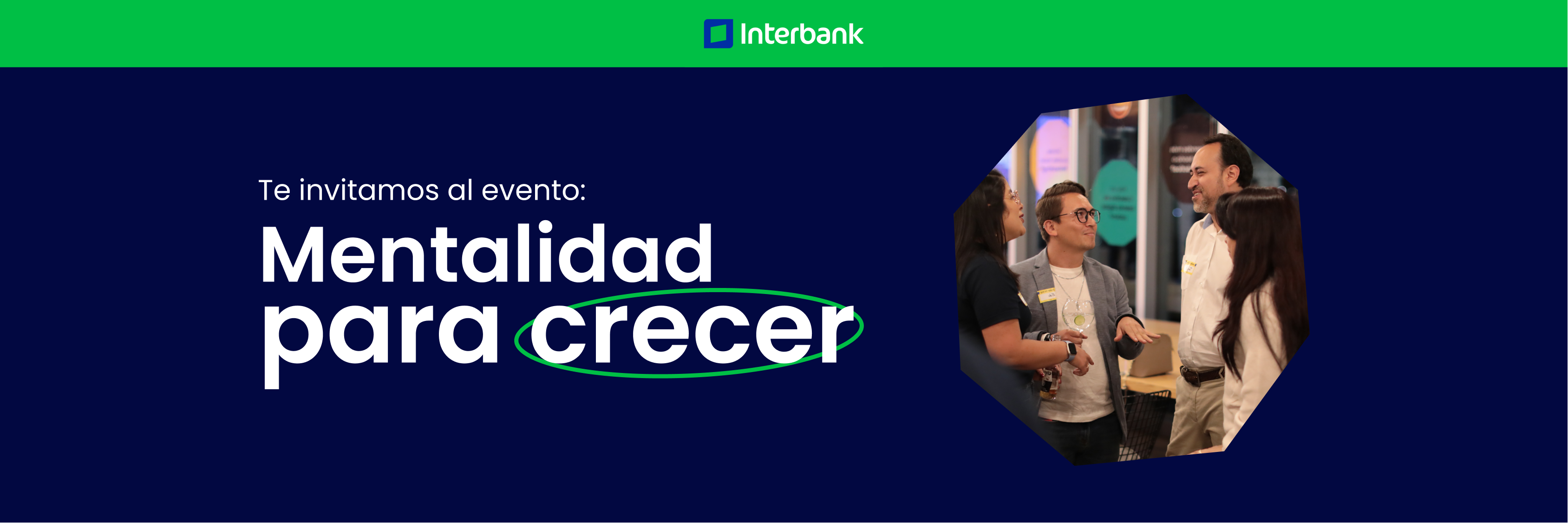 Interbank

Te invitamos al evento:

Mentalidad para crecer